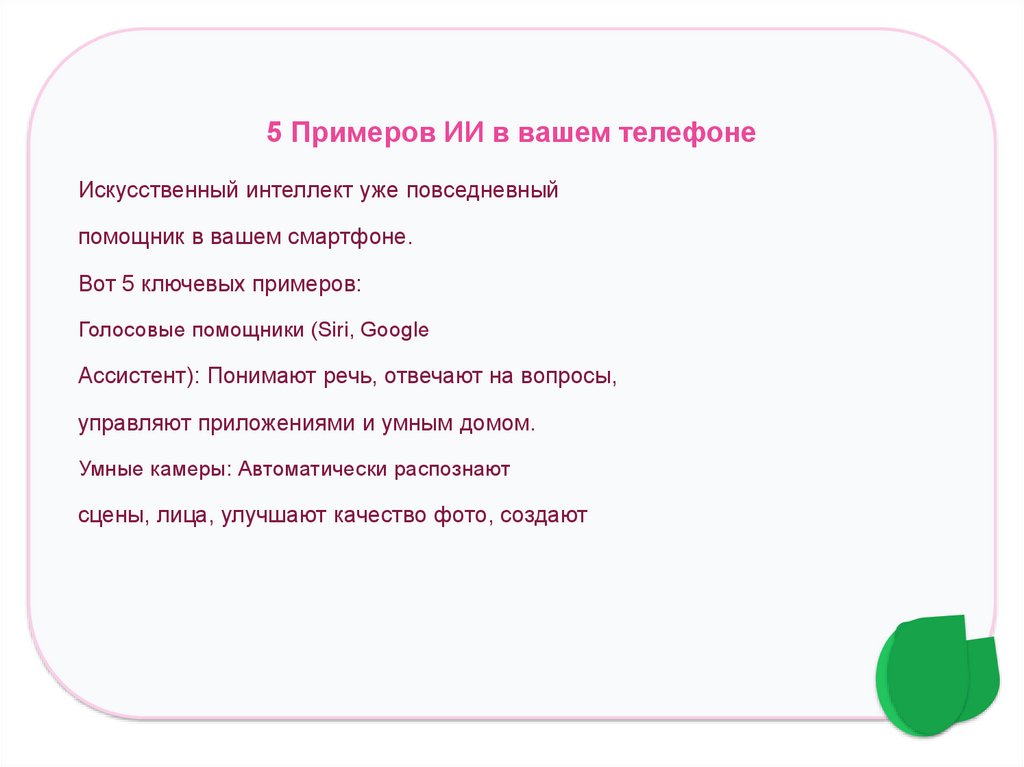 5 Примеров ИИ в вашем телефоне

Искусственный интеллект уже повседневный помощник в вашем смартфоне.

Вот 5 ключевых примеров:

Голосовые помощники (Siri, Google Ассистент): Понимают речь, отвечают на вопросы, управляют приложениями и умным домом.

Умные камеры: Автоматически распознают сцены, лица, улучшают качество фото, создают